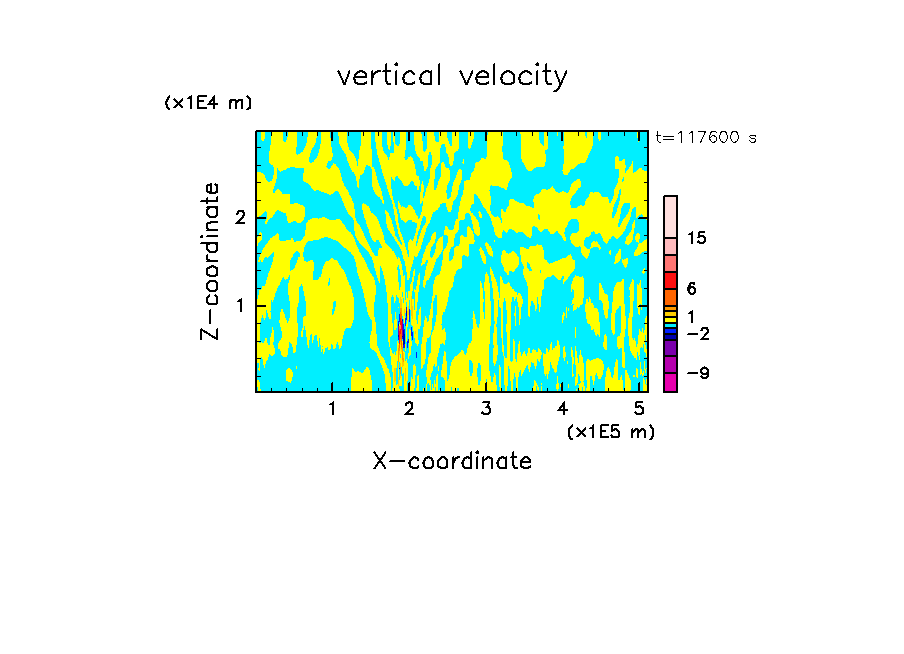 vertical velocity

(x1E4 m)

t=117600 s

Z-coordinate

2

1

15

6

1

−2

−9

1 2 3 4 5

(x1E5 m)

X-coordinate